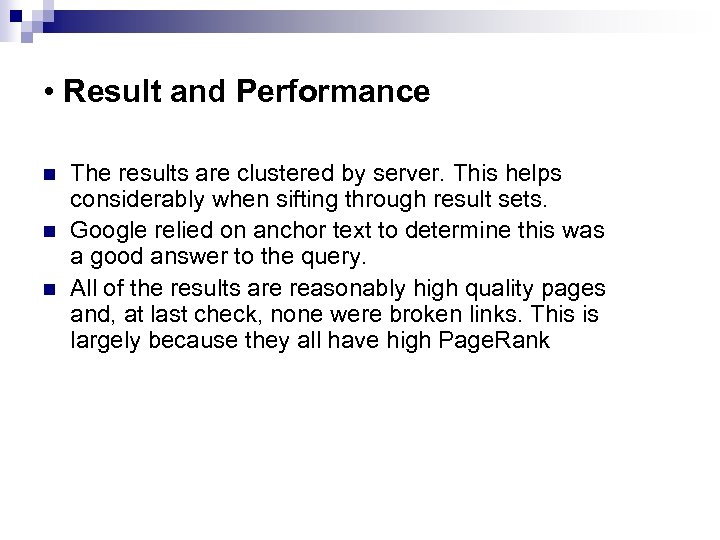 • Result and Performance

The results are clustered by server. This helps considerably when sifting through result sets.

Google relied on anchor text to determine this was a good answer to the query.

All of the results are reasonably high quality pages and, at last check, none were broken links. This is largely because they all have high PageRank